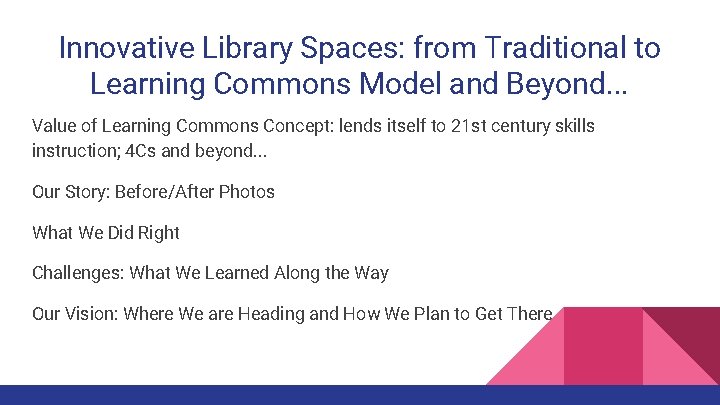 Innovative Library Spaces: from Traditional to Learning Commons Model and Beyond...

Value of Learning Commons Concept: lends itself to 21st century skills instruction; 4Cs and beyond...

Our Story: Before/After Photos

What We Did Right

Challenges: What We Learned Along the Way

Our Vision: Where We are Heading and How We Plan to Get There